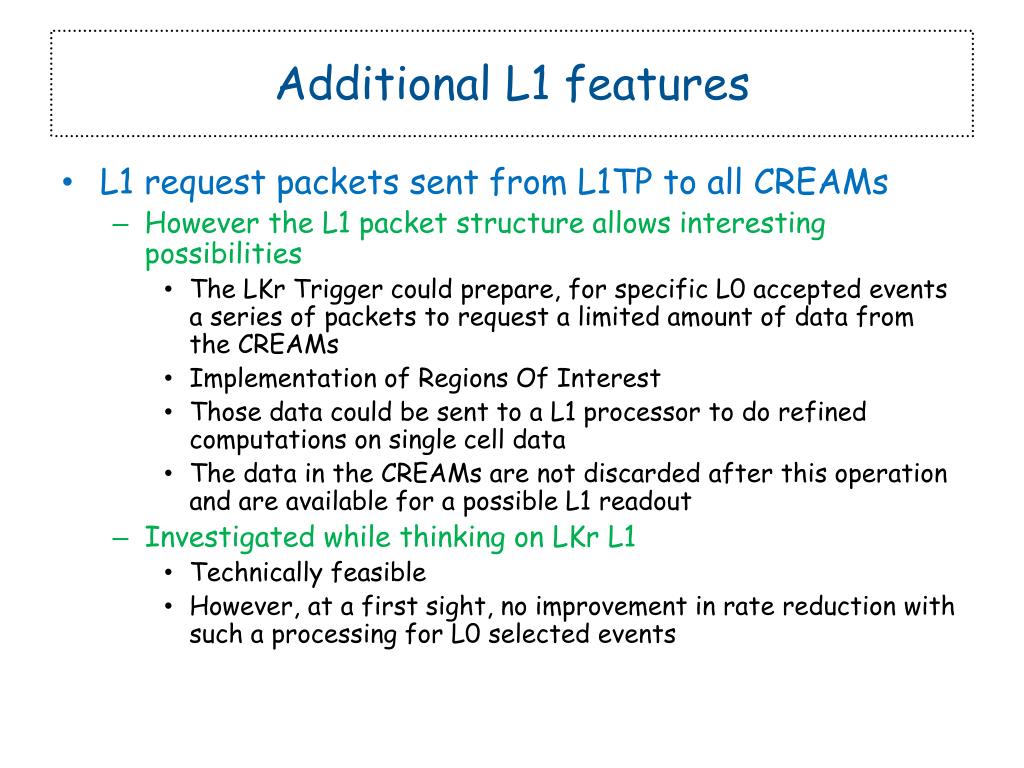 Additional L1 features

• L1 request packets sent from L1TP to all CREAMs
– However the L1 packet structure allows interesting possibilities
• The LKr Trigger could prepare, for specific L0 accepted events a series of packets to request a limited amount of data from the CREAMs
• Implementation of Regions Of Interest
• Those data could be sent to a L1 processor to do refined computations on single cell data
• The data in the CREAMs are not discarded after this operation and are available for a possible L1 readout
– Investigated while thinking on LKr L1
• Technically feasible
• However, at a first sight, no improvement in rate reduction with such a processing for L0 selected events